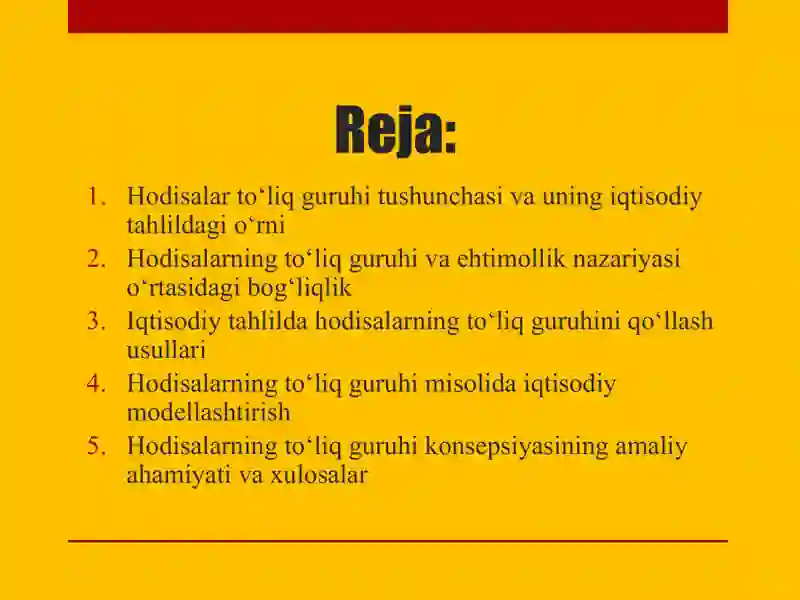 Reja:

1. Hodisalar to‘liq guruhi tushunchasi va uning iqtisodiy tahlildagi o‘rni
2. Hodisalarning to‘liq guruhi va ehtimollik nazariyasi o‘rtasidagi bog‘liqlik
3. Iqtisodiy tahlilda hodisalarning to‘liq guruhini qo‘llash usullari
4. Hodisalarning to‘liq guruhi misolida iqtisodiy modellashtirish
5. Hodisalarning to‘liq guruhi konsepsiyasining amaliy ahamiyati va xulosalar